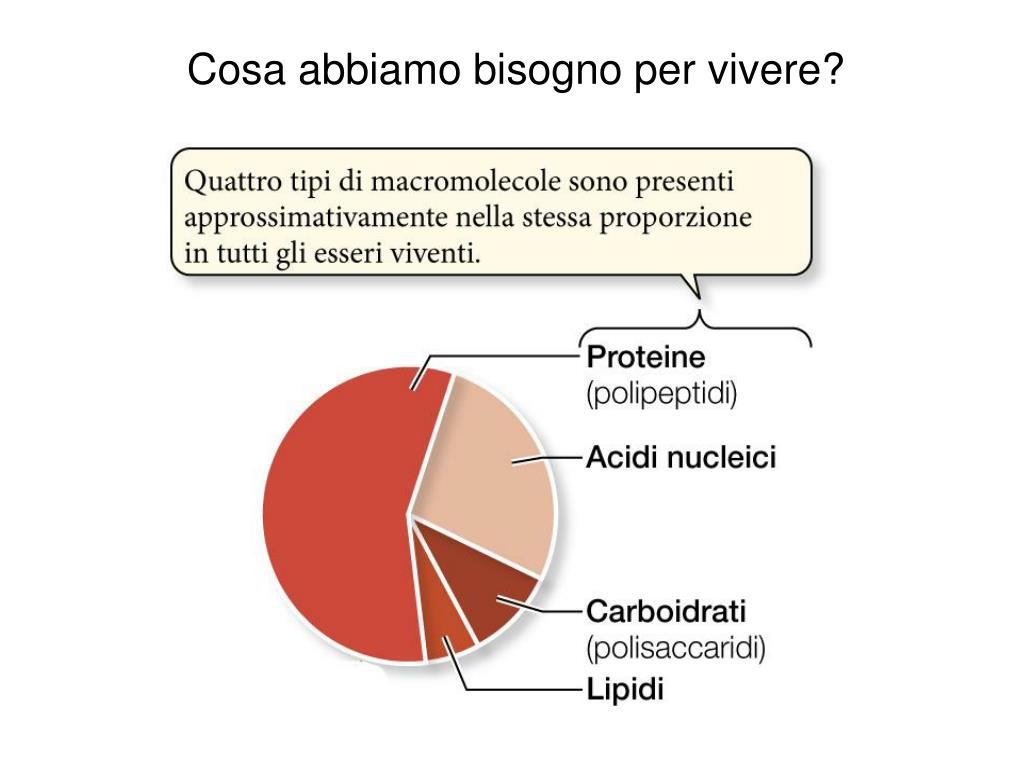 Cosa abbiamo bisogno per vivere?

Quattro tipi di macromolecole sono presenti approssimativamente nella stessa proporzione in tutti gli esseri viventi.

Proteine
(polipeptidi)

Acidi nucleici

Carboidrati
(polisaccaridi)

Lipidi